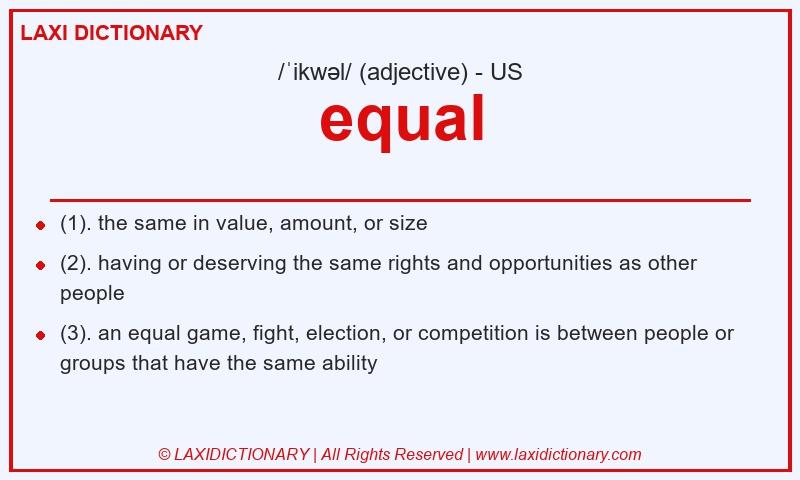 LAXI DICTIONARY

/ˈikwəl/ (adjective) - US

equal

- (1). the same in value, amount, or size
- (2). having or deserving the same rights and opportunities as other people
- (3). an equal game, fight, election, or competition is between people or groups that have the same ability

© LAXIDICTIONARY | All Rights Reserved | www.laxidictionary.com